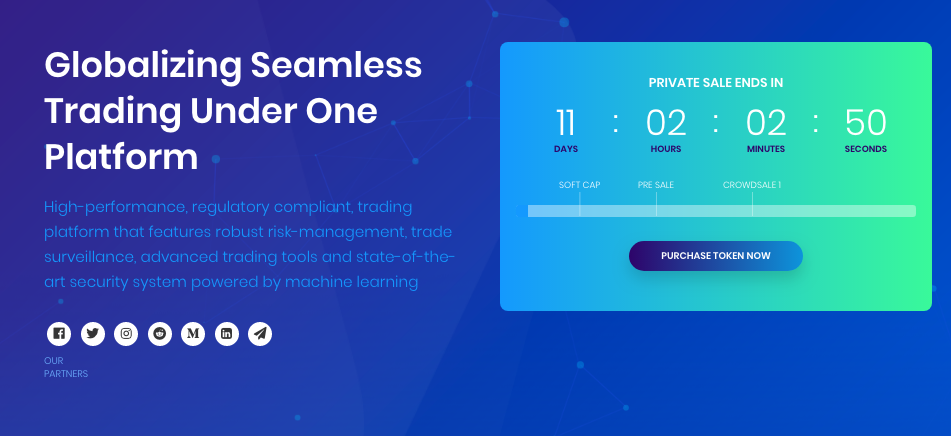 Globalizing Seamless Trading Under One Platform

High-performance, regulatory compliant, trading platform that features robust risk-management, trade surveillance, advanced trading tools and state-of-the-art security system powered by machine learning

OUR PARTNERS

PRIVATE SALE ENDS IN

11 : 02 : 02 : 50

DAYS HOURS MINUTES SECONDS

SOFT CAP PRE SALE CROWDSALE 1

PURCHASE TOKEN NOW